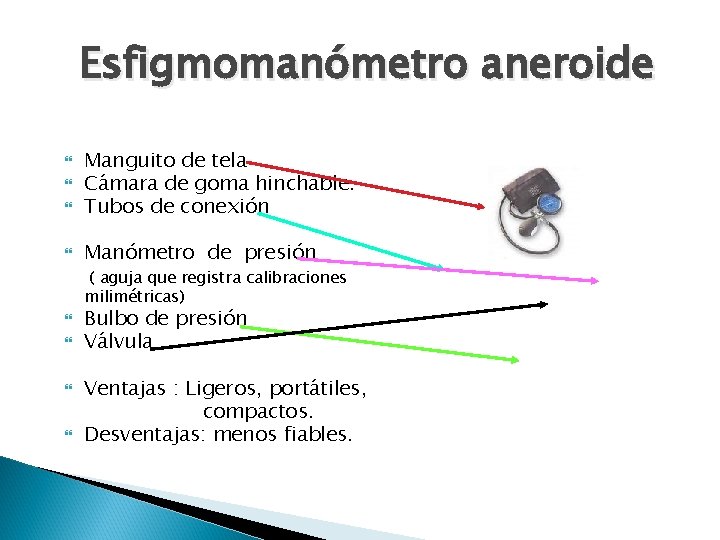 Esfigmomanómetro aneroide

Manguito de tela
Cámara de goma hinchable.
Tubos de conexión

Manómetro de presión
( aguja que registra calibraciones milimétricas)
Bulbo de presión
Válvula

Ventajas : Ligeros, portátiles, compactos.
Desventajas: menos fiables.